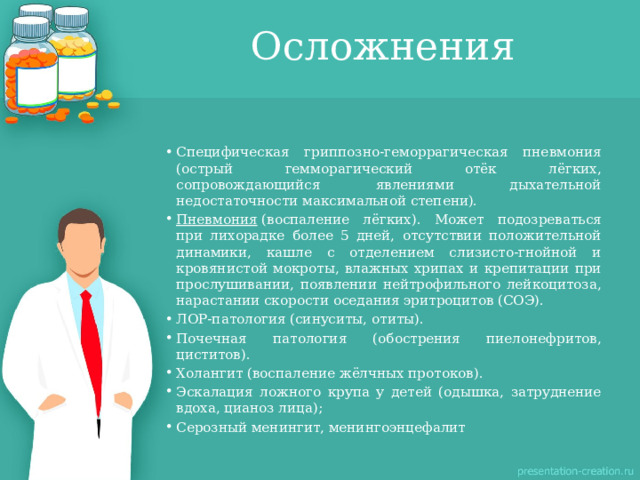 Осложнения

• Специфическая гриппозно-геморрагическая пневмония (острый гемморагический отёк лёгких, сопровождающийся явлениями дыхательной недостаточности максимальной степени).

• Пневмония (воспаление лёгких). Может подозреваться при лихорадке более 5 дней, отсутствии положительной динамики, кашле с отделением слизисто-гнойной и кровянистой мокроты, влажных хрипах и крепитации при прослушивании, появлении нейтрофильного лейкоцитоза, нарастании скорости оседания эритроцитов (СОЭ).

• ЛОР-патология (синуситы, отиты).

• Почечная патология (обострения пиелонефритов, циститов).

• Холангит (воспаление жёлчных протоков).

• Эскалация ложного крупа у детей (одышка, затруднение вдоха, цианоз лица);

• Серозный менингит, менингоэнцефалит

presentation-creation.ru